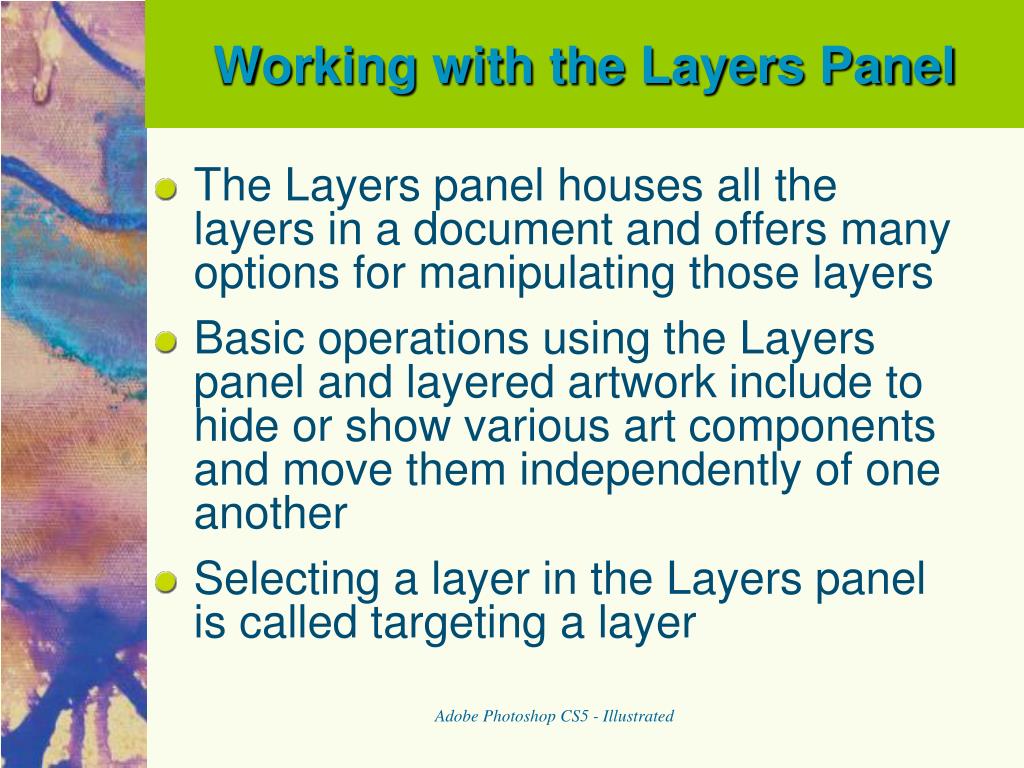 Working with the Layers Panel

The Layers panel houses all the layers in a document and offers many options for manipulating those layers

Basic operations using the Layers panel and layered artwork include to hide or show various art components and move them independently of one another

Selecting a layer in the Layers panel is called targeting a layer

Adobe Photoshop CS5 - Illustrated